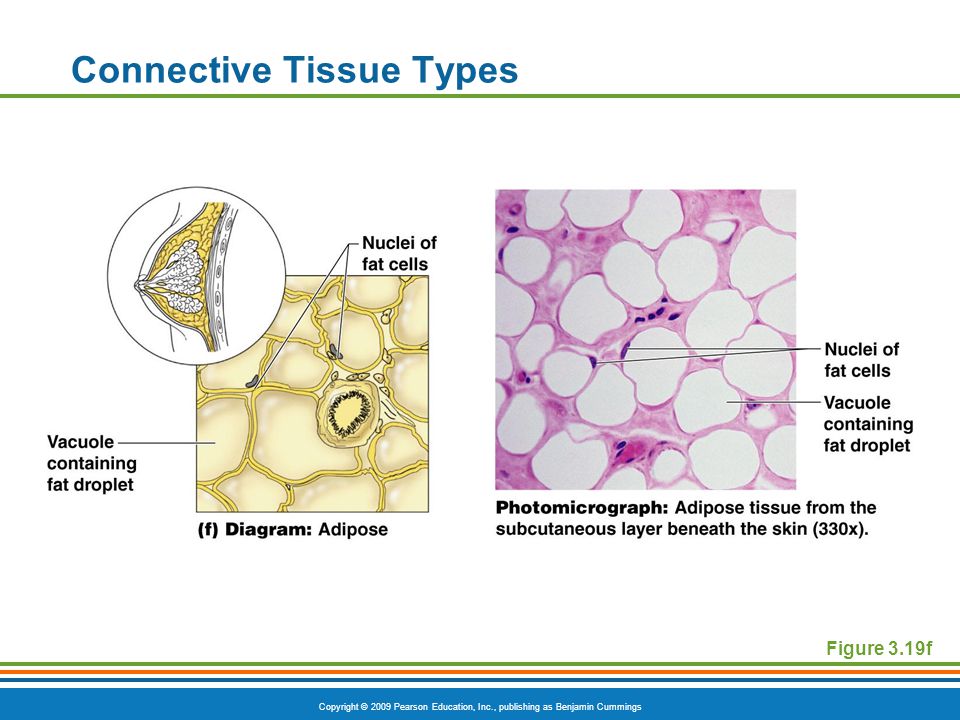 Connective Tissue Types

Nuclei of fat cells

Vacuole containing fat droplet

(f) Diagram: Adipose

Nuclei of fat cells

Vacuole containing fat droplet

Photomicrograph: Adipose tissue from the subcutaneous layer beneath the skin (330x).

Figure 3.19f

Copyright © 2009 Pearson Education, Inc., publishing as Benjamin Cummings